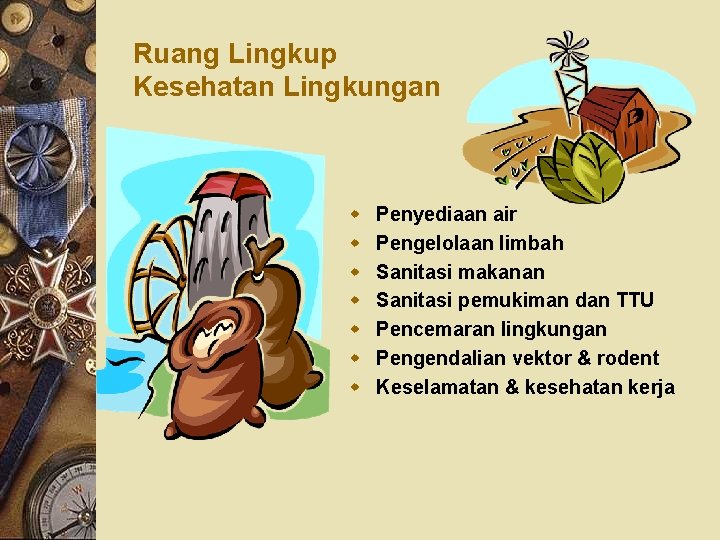 Ruang Lingkup
Kesehatan Lingkungan

- Penyediaan air
- Pengelolaan limbah
- Sanitasi makanan
- Sanitasi pemukiman dan TTU
- Pencemaran lingkungan
- Pengendalian vektor & rodent
- Keselamatan & kesehatan kerja